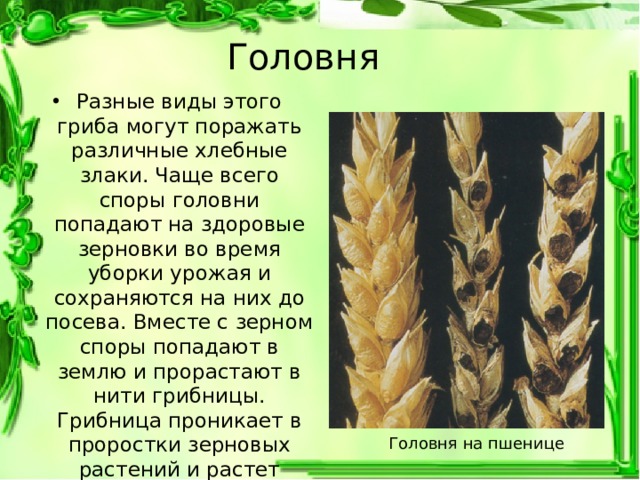 Головня

• Разные виды этого гриба могут поражать различные хлебные злаки. Чаще всего споры головни попадают на здоровые зерновки во время уборки урожая и сохраняются на них до посева. Вместе с зерном споры попадают в землю и прорастают в нити грибницы. Грибница проникает в проростки зерновых растений и растет

Головня на пшенице